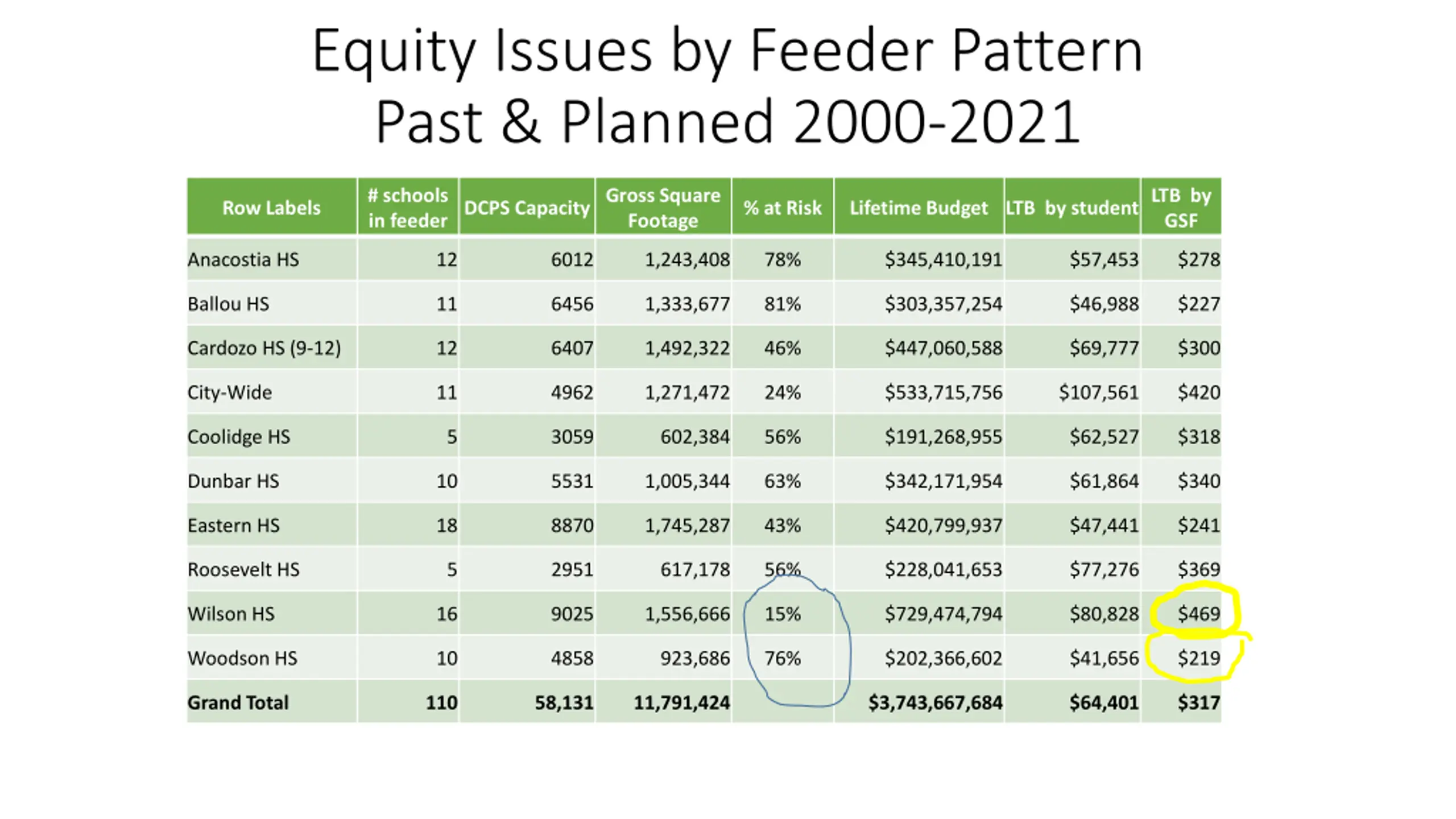 Equity Issues by Feeder Pattern
Past & Planned 2000-2021

| Row Labels | # schools in feeder | DCPS Capacity | Gross Square Footage | % at Risk | Lifetime Budget | LTB by student | LTB by GSF |
|---|---|---|---|---|---|---|---|
| Anacostia HS | 12 | 6012 | 1,243,408 | 78% | \$345,410,191 | \$57,453 | \$278 |
| Ballou HS | 11 | 6456 | 1,333,677 | 81% | \$303,357,254 | \$46,988 | \$227 |
| Cardozo HS (9-12) | 12 | 6407 | 1,492,322 | 46% | \$447,060,588 | \$69,777 | \$300 |
| City-Wide | 11 | 4962 | 1,271,472 | 24% | \$533,715,756 | \$107,561 | \$420 |
| Coolidge HS | 5 | 3059 | 602,384 | 56% | \$191,268,955 | \$62,527 | \$318 |
| Dunbar HS | 10 | 5531 | 1,005,344 | 63% | \$342,171,954 | \$61,864 | \$340 |
| Eastern HS | 18 | 8870 | 1,745,287 | 43% | \$420,799,937 | \$47,441 | \$241 |
| Roosevelt HS | 5 | 2951 | 617,178 | 56% | \$228,041,653 | \$77,276 | \$369 |
| Wilson HS | 16 | 9025 | 1,556,666 | 15% | \$729,474,794 | \$80,828 | \$469 |
| Woodson HS | 10 | 4858 | 923,686 | 76% | \$202,366,602 | \$41,656 | \$219 |
| Grand Total | 110 | 58,131 | 11,791,424 | | \$3,743,667,684 | \$64,401 | \$317 |